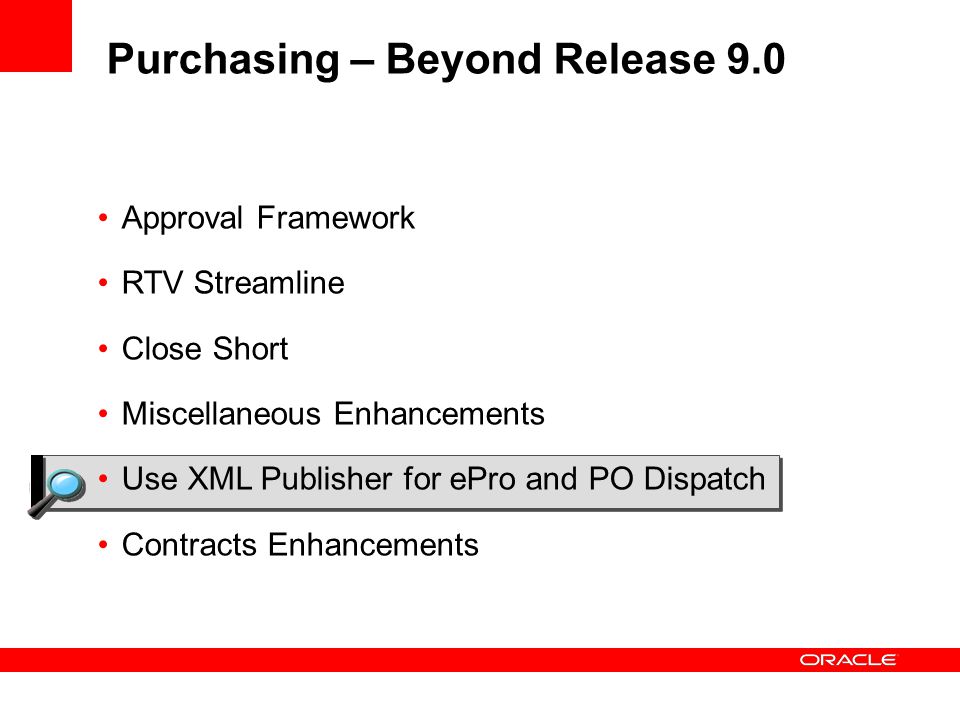 Purchasing – Beyond Release 9.0

• Approval Framework
• RTV Streamline
• Close Short
• Miscellaneous Enhancements
• Use XML Publisher for ePro and PO Dispatch
• Contracts Enhancements

ORACLE